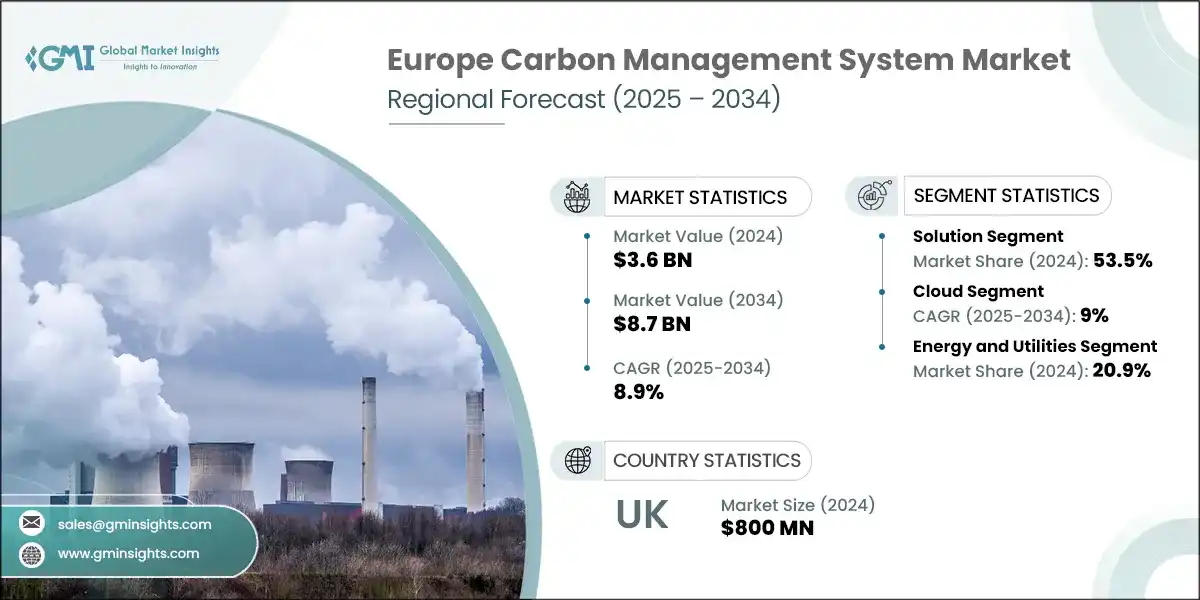 GMI Global Market Insights
Insights to Innovation

Europe Carbon Management System Market
Regional Forecast (2025 – 2034)

MARKET STATISTICS

Market Value (2024)
$3.6 BN

Market Value (2034)
$8.7 BN

CAGR (2025-2034)
8.9%

SEGMENT STATISTICS

Solution Segment
Market Share (2024): 53.5%

Cloud Segment
CAGR (2025-2034): 9%

Energy and Utilities Segment
Market Share (2024): 20.9%

COUNTRY STATISTICS

UK

Market Size (2024)
$800 MN

sales@gminsights.com

www.gminsights.com